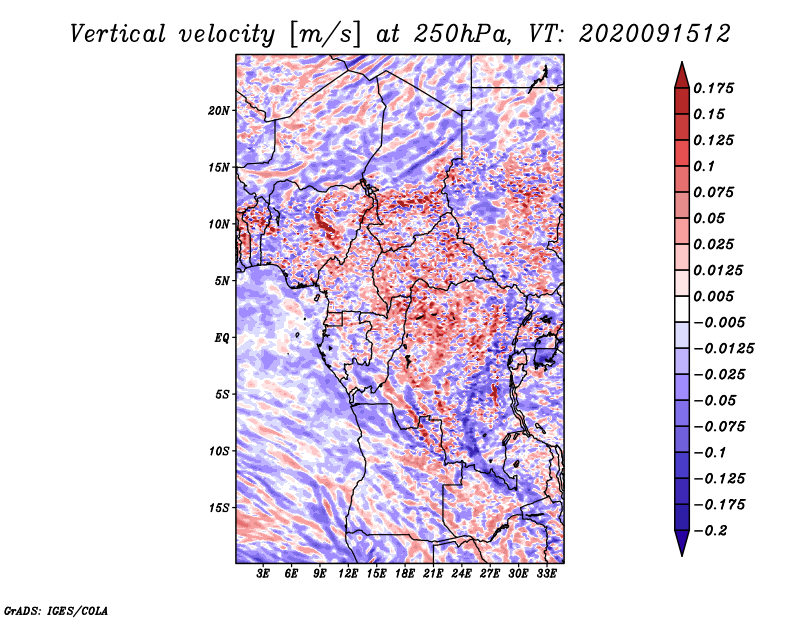 Vertical velocity [m/s] at 250hPa, VT: 2020091512

20N
15N
10N
5N
EQ
5S
10S
15S

3E 6E 9E 12E 15E 18E 21E 24E 27E 30E 33E

0.175
0.15
0.125
0.1
0.075
0.05
0.025
0.0125
0.005
−0.005
−0.0125
−0.025
−0.05
−0.075
−0.1
−0.125
−0.175
−0.2

GrADS: IGES/COLA